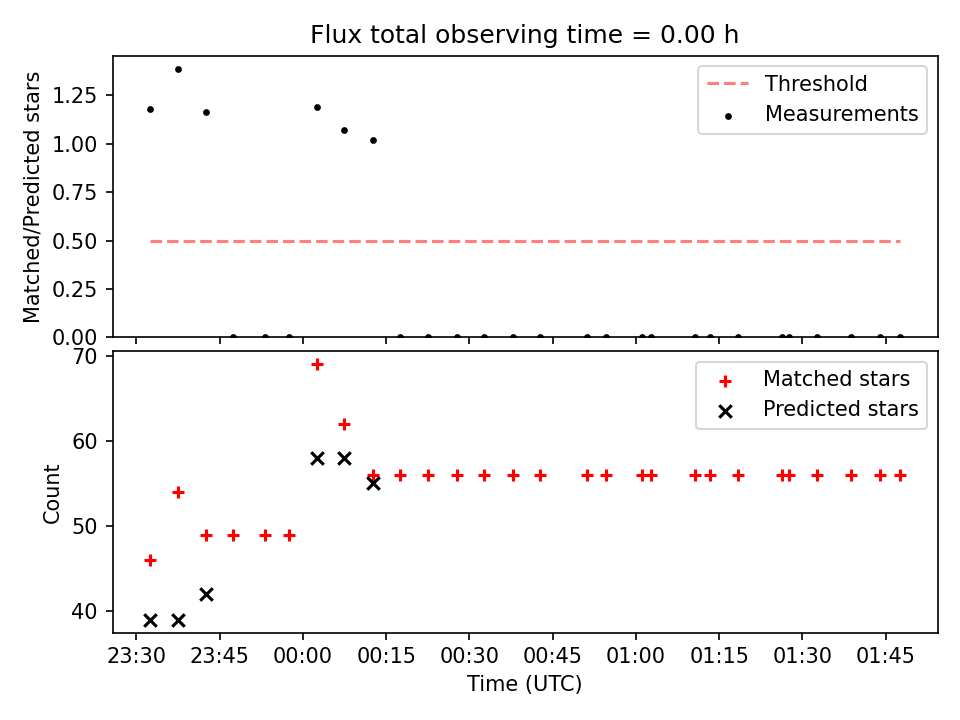 Flux total observing time = 0.00 h

Matched/Predicted stars

1.25
1.00
0.75
0.50
0.25
0.00

Threshold
Measurements

Count

70
60
50
40

Matched stars
Predicted stars

23:30 23:45 00:00 00:15 00:30 00:45 01:00 01:15 01:30 01:45

Time (UTC)